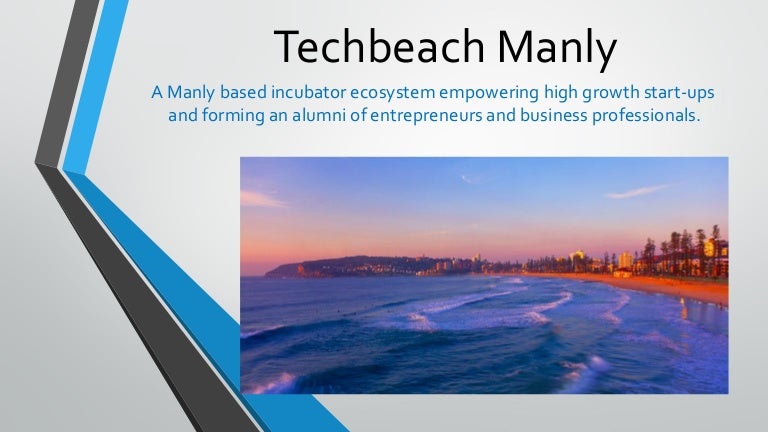 Techbeach Manly

A Manly based incubator ecosystem empowering high growth start-ups and forming an alumni of entrepreneurs and business professionals.